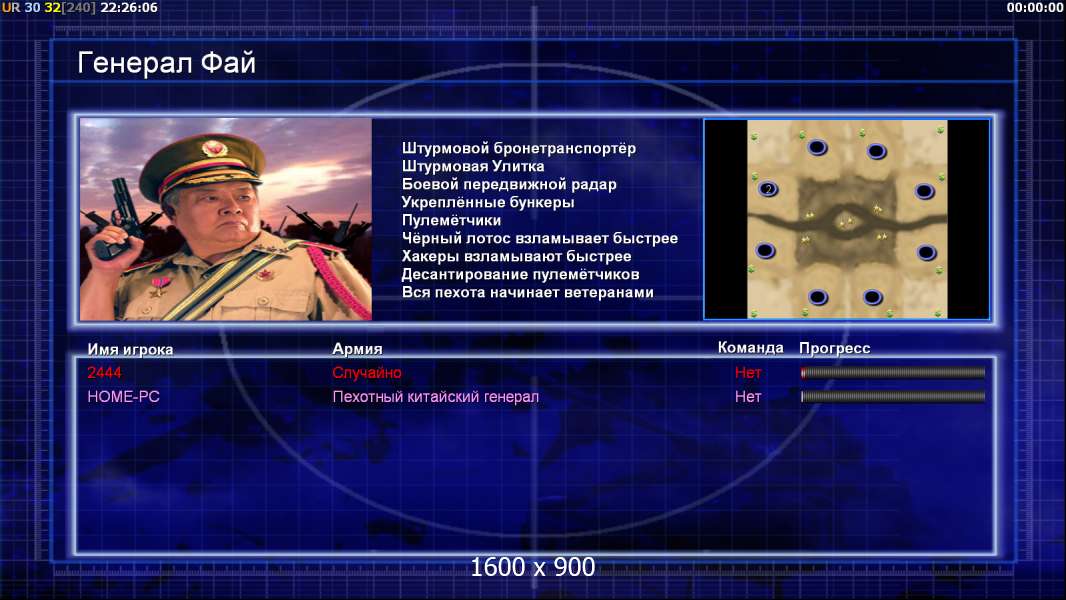 UR 30 32[240] 22:26:06

00:00:00

Генерал Фай

Штурмовой бронетранспортёр
Штурмовая Улитка
Боевой передвижной радар
Укреплённые бункеры
Пулемётчики
Чёрный лотос взламывает быстрее
Хакеры взламывают быстрее
Десантирование пулемётчиков
Вся пехота начинает ветеранами

2

| Имя игрока | Армия | Команда | Прогресс |
|---|---|---|---|
| 2444 | Случайно | Нет | |
| HOME-PC | Пехотный китайский генерал | Нет | |

1600 x 900